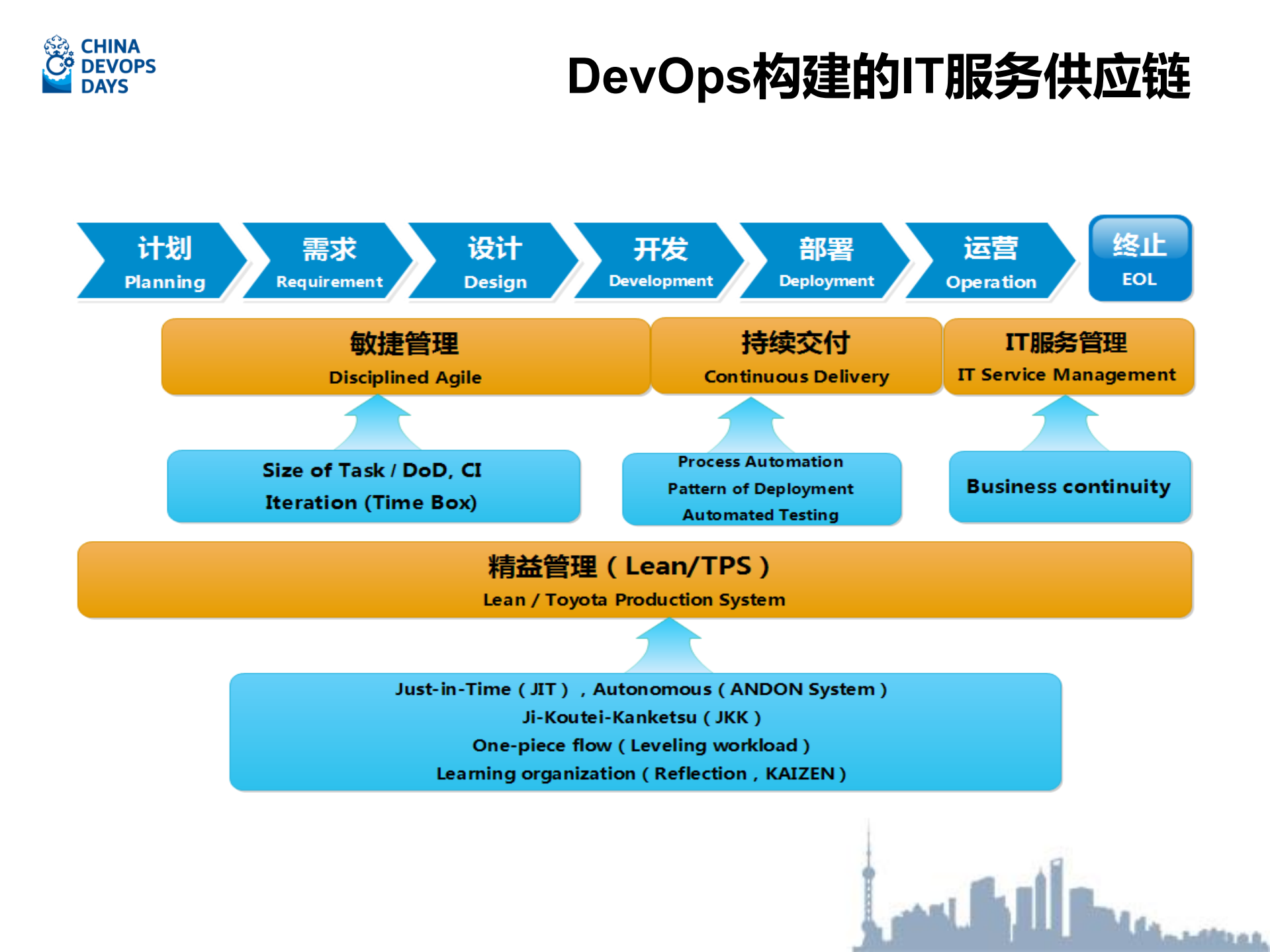 CHINA DEVOPS DAYS

DevOps构建的IT服务供应链

计划
Planning

需求
Requirement

设计
Design

开发
Development

部署
Deployment

运营
Operation

终止
EOL

敏捷管理
Disciplined Agile

持续交付
Continuous Delivery

IT服务管理
IT Service Management

Size of Task / DoD, CI
Iteration (Time Box)

Process Automation
Pattern of Deployment
Automated Testing

Business continuity

精益管理（Lean/TPS）
Lean / Toyota Production System

Just-in-Time（JIT），Autonomous（ANDON System）
Ji-Koutei-Kanketsu（JKK）
One-piece flow（Leveling workload）
Learning organization（Reflection，KAIZEN）